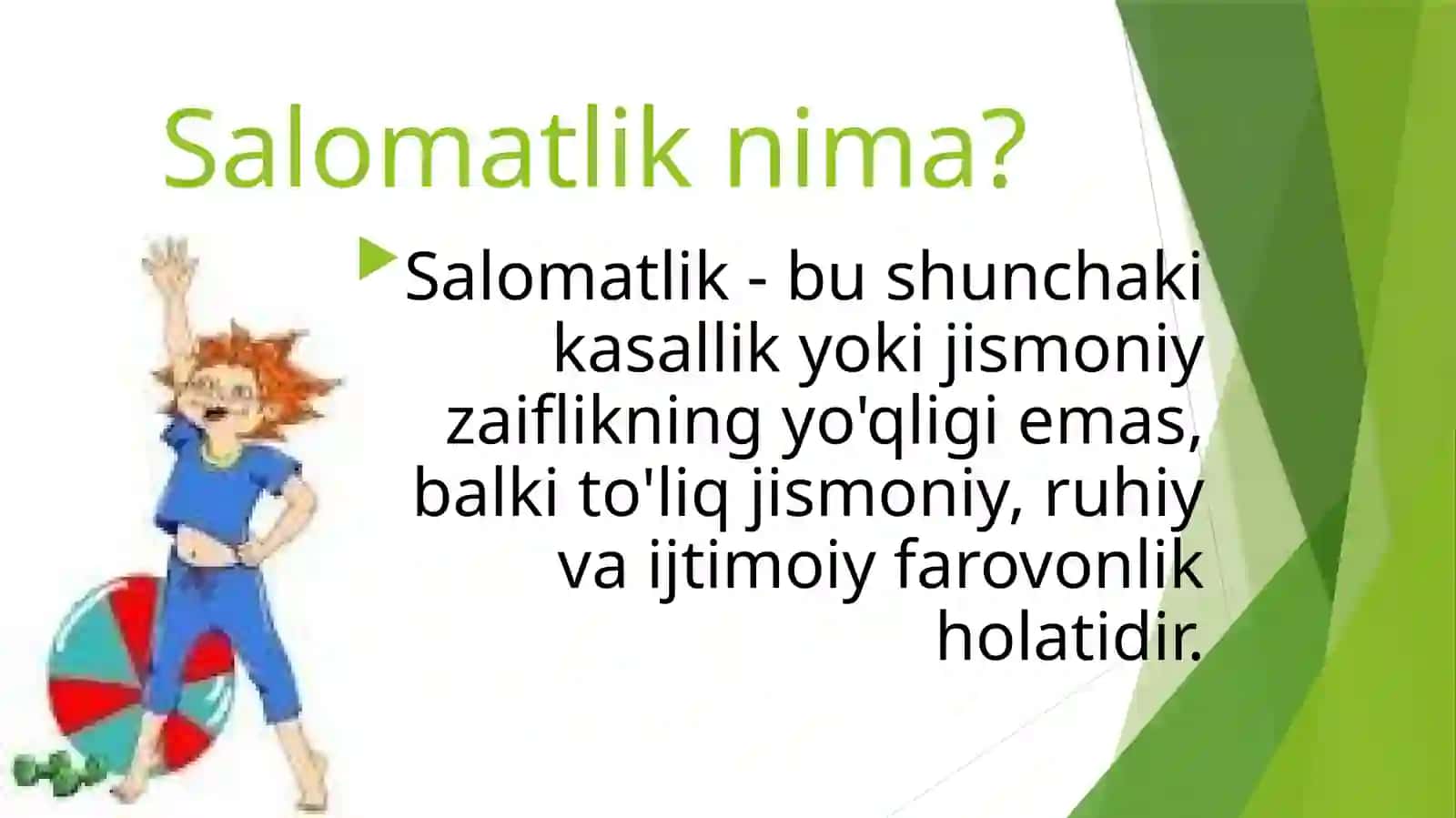 Salomatlik nima?

Salomatlik - bu shunchaki kasallik yoki jismoniy zaiflikning yo'qligi emas, balki to'liq jismoniy, ruhiy va ijtimoiy farovonlik holatidir.